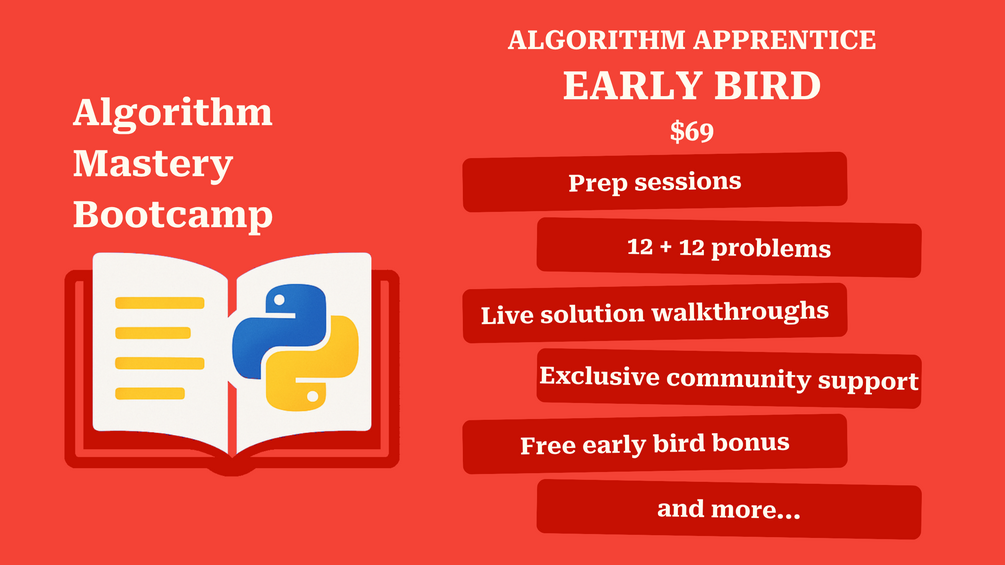 Algorithm Mastery Bootcamp

ALGORITHM APPRENTICE

EARLY BIRD

$69

Prep sessions

12 + 12 problems

Live solution walkthroughs

Exclusive community support

Free early bird bonus

and more...